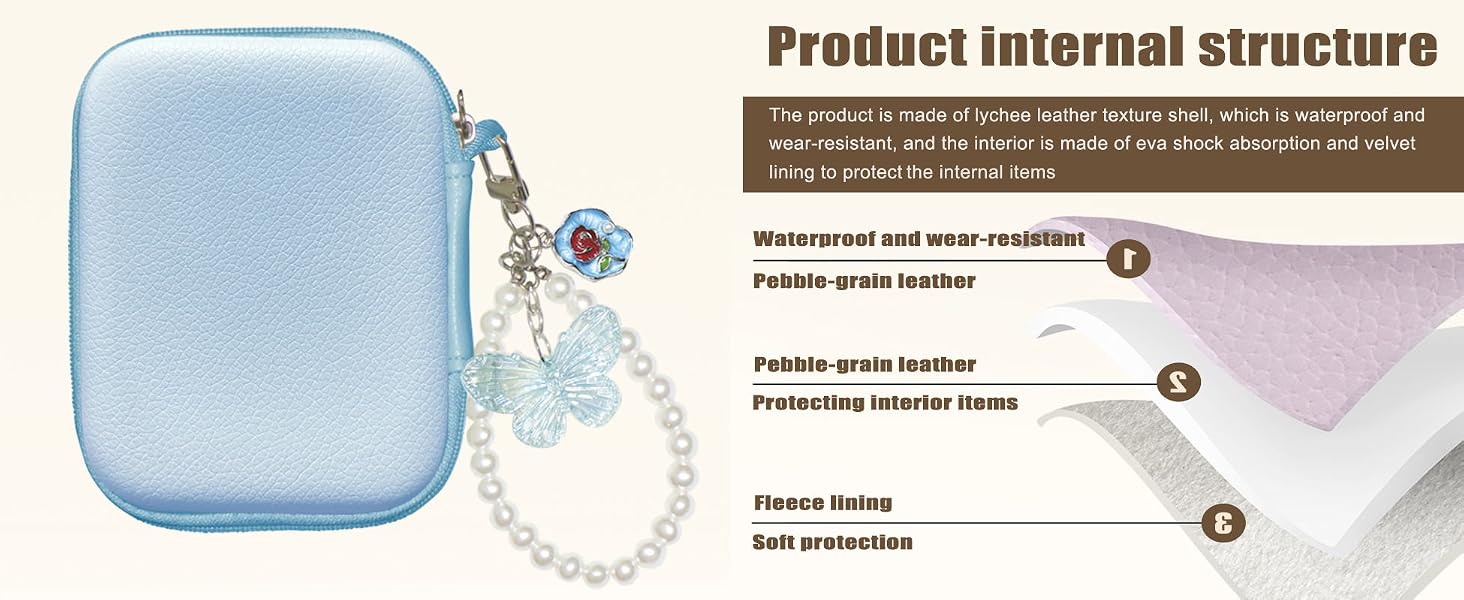 Product internal structure

The product is made of lychee leather texture shell, which is waterproof and wear-resistant, and the interior is made of eva shock absorption and velvet lining to protect the internal items

Waterproof and wear-resistant
1
Pebble-grain leather

Pebble-grain leather
2
Protecting interior items

Fleece lining
3
Soft protection